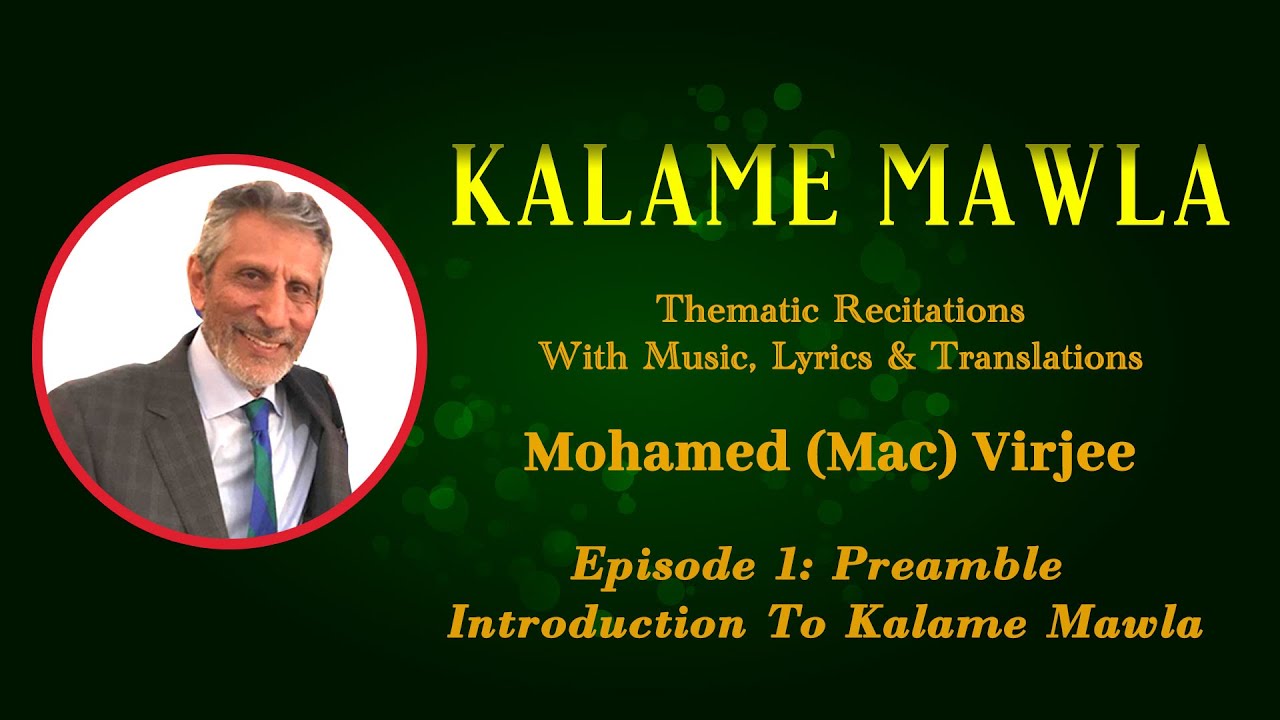 KALAME MAWLA

Thematic Recitations
With Music, Lyrics & Translations

Mohamed (Mac) Virjee

Episode 1: Preamble
Introduction To Kalame Mawla